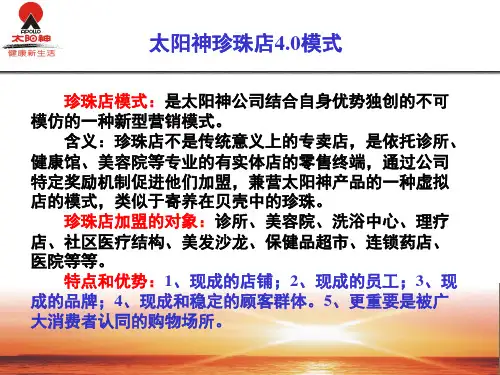 APOLLO
太阳神
健康新生活

太阳神珍珠店4.0模式

珍珠店模式：是太阳神公司结合自身优势独创的不可模仿的一种新型营销模式。

含义：珍珠店不是传统意义上的专卖店，是依托诊所、健康馆、美容院等专业的有实体店的零售终端，通过公司特定奖励机制促进他们加盟，兼营太阳神产品的一种虚拟店的模式，类似于寄养在贝壳中的珍珠。

珍珠店加盟的对象：诊所、美容院、洗浴中心、理疗店、社区医疗结构、美发沙龙、保健品超市、连锁药店、医院等等。

特点和优势：1、现成的店铺；2、现成的员工；3、现成的品牌；4、现成和稳定的顾客群体。5、更重要是被广大消费者认同的购物场所。